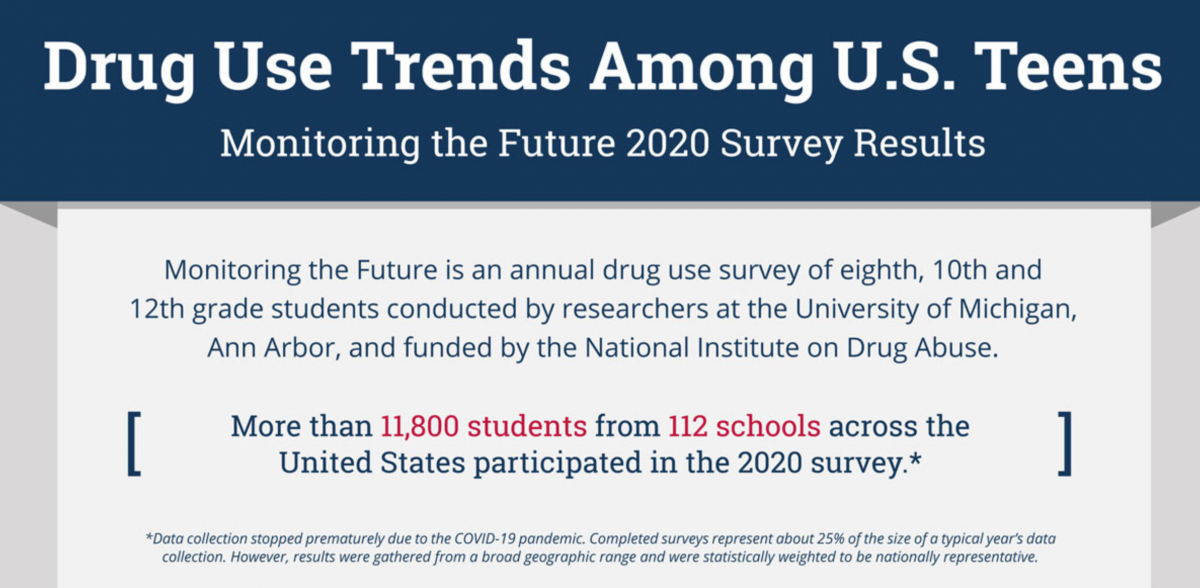 Drug Use Trends Among U.S. Teens

Monitoring the Future 2020 Survey Results

Monitoring the Future is an annual drug use survey of eighth, 10th and 12th grade students conducted by researchers at the University of Michigan, Ann Arbor, and funded by the National Institute on Drug Abuse.

[ More than 11,800 students from 112 schools across the United States participated in the 2020 survey.* ]

*Data collection stopped prematurely due to the COVID-19 pandemic. Completed surveys represent about 25% of the size of a typical year's data collection. However, results were gathered from a broad geographic range and were statistically weighted to be nationally representative.